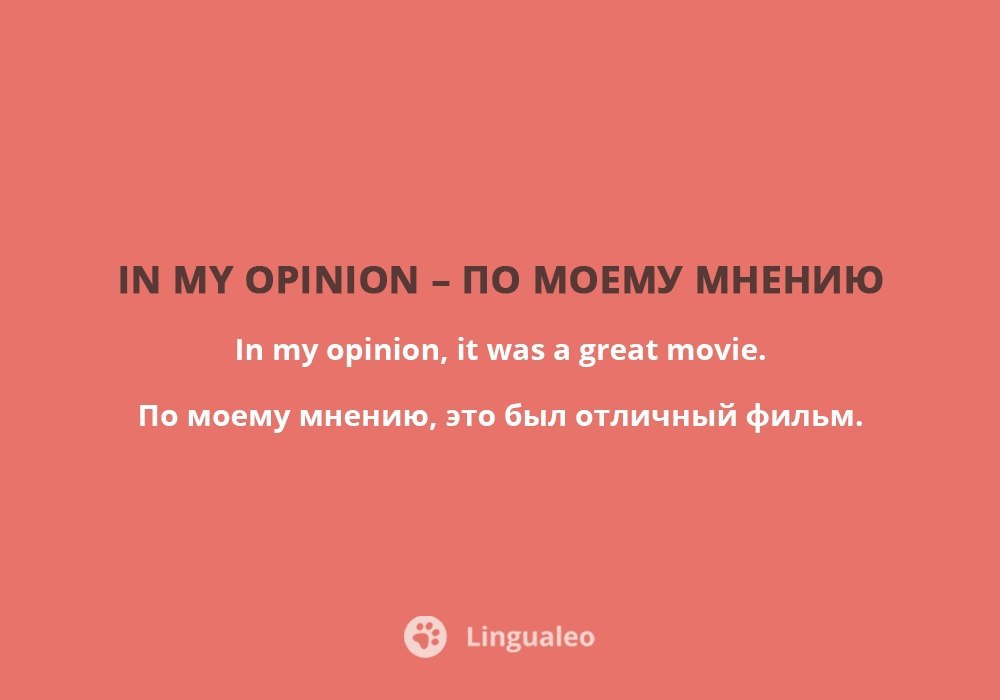 IN MY OPINION – ПО МОЕМУ МНЕНИЮ

In my opinion, it was a great movie.

По моему мнению, это был отличный фильм.

Lingualeo